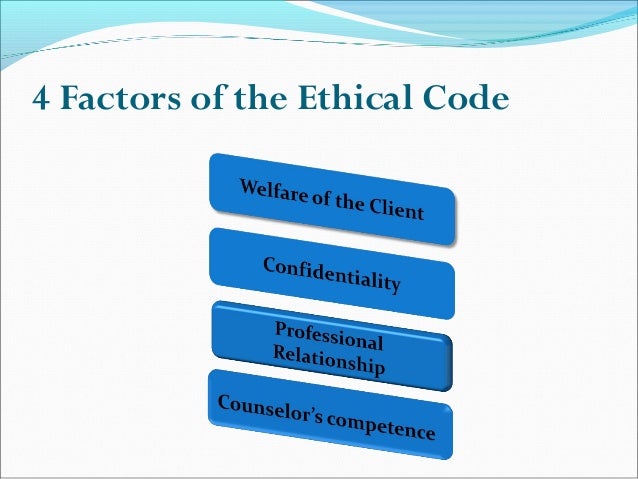 4 Factors of the Ethical Code

Welfare of the Client

Confidentiality

Professional Relationship

Counselor's competence